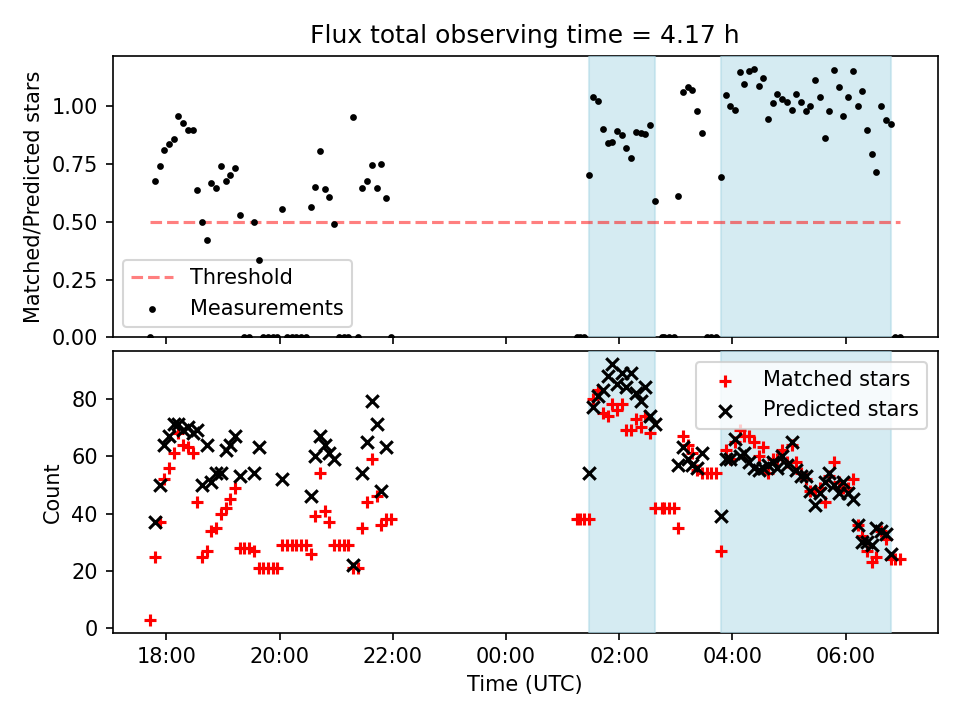 Flux total observing time = 4.17 h

Matched/Predicted stars

1.00
0.75
0.50
0.25
0.00

Threshold
Measurements

Count

80
60
40
20
0

Matched stars
Predicted stars

18:00
20:00
22:00
00:00
02:00
04:00
06:00

Time (UTC)